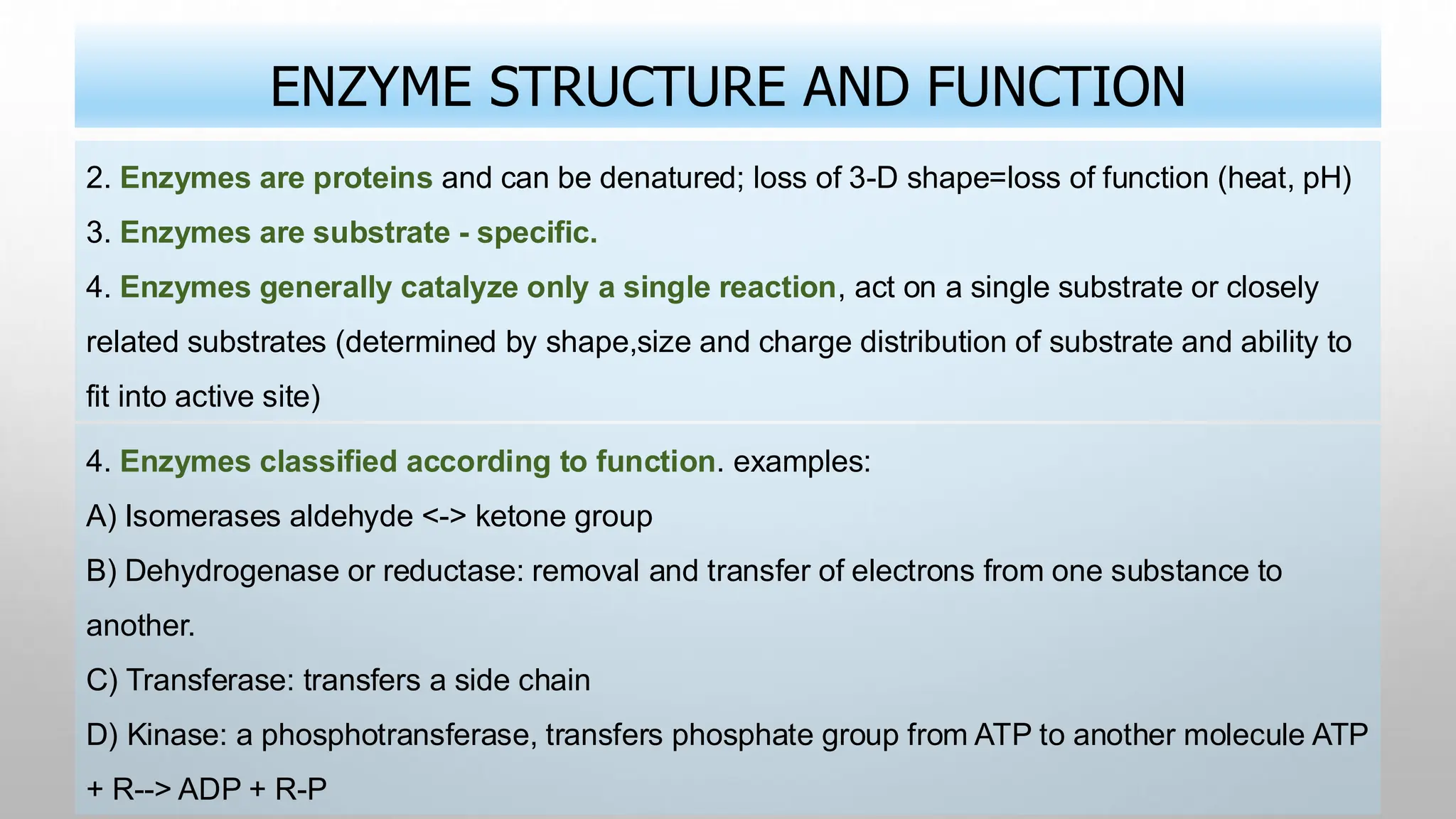 ENZYME STRUCTURE AND FUNCTION

2. Enzymes are proteins and can be denatured; loss of 3-D shape=loss of function (heat, pH)

3. Enzymes are substrate - specific.

4. Enzymes generally catalyze only a single reaction, act on a single substrate or closely related substrates (determined by shape,size and charge distribution of substrate and ability to fit into active site)

4. Enzymes classified according to function. examples:

A) Isomerases aldehyde <-> ketone group

B) Dehydrogenase or reductase: removal and transfer of electrons from one substance to another.

C) Transferase: transfers a side chain

D) Kinase: a phosphotransferase, transfers phosphate group from ATP to another molecule ATP + R--> ADP + R-P